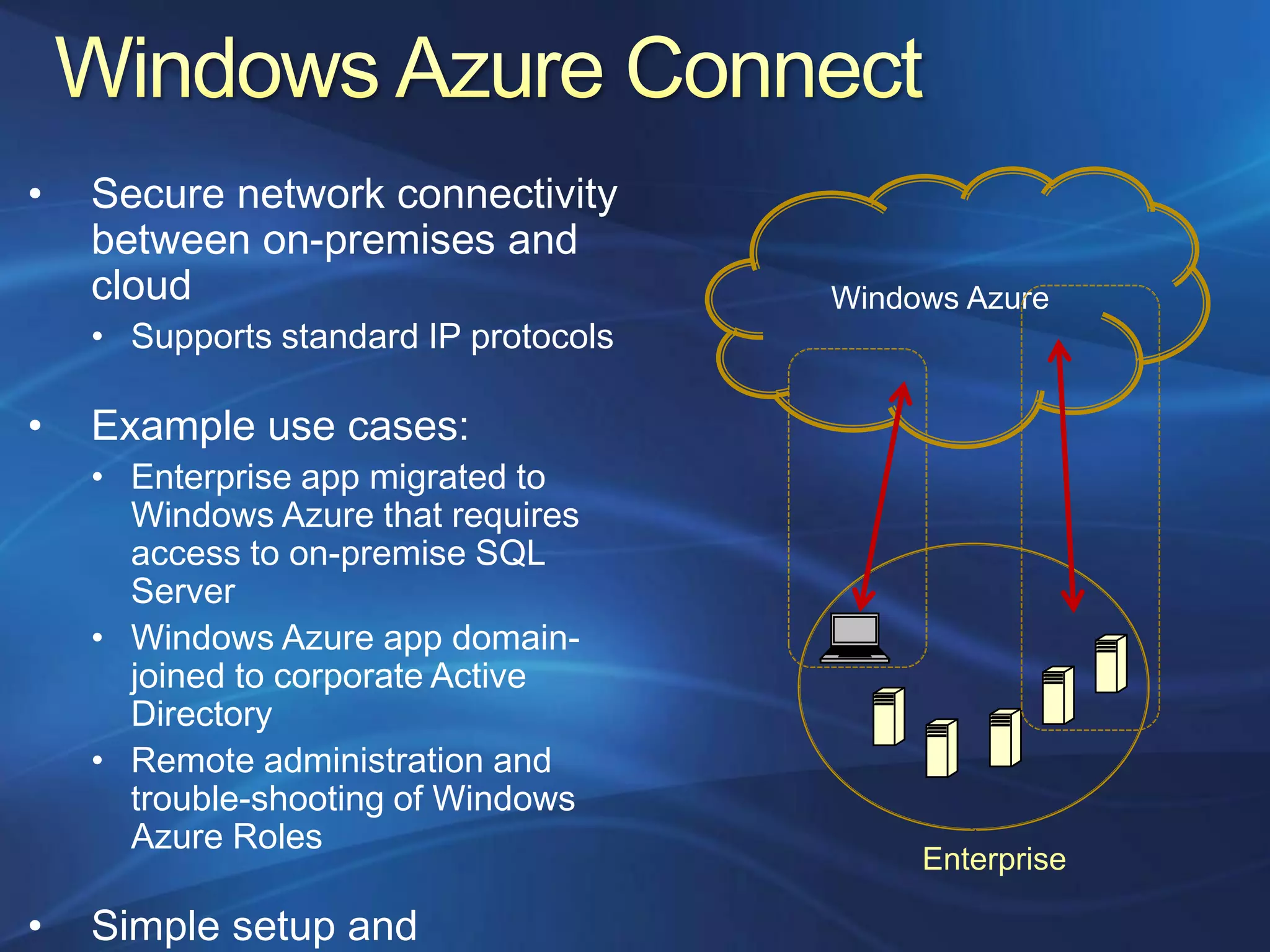 Windows Azure Connect

• Secure network connectivity between on-premises and cloud
  • Supports standard IP protocols

• Example use cases:
  • Enterprise app migrated to Windows Azure that requires access to on-premise SQL Server
  • Windows Azure app domain-joined to corporate Active Directory
  • Remote administration and trouble-shooting of Windows Azure Roles

• Simple setup and

Windows Azure

Enterprise